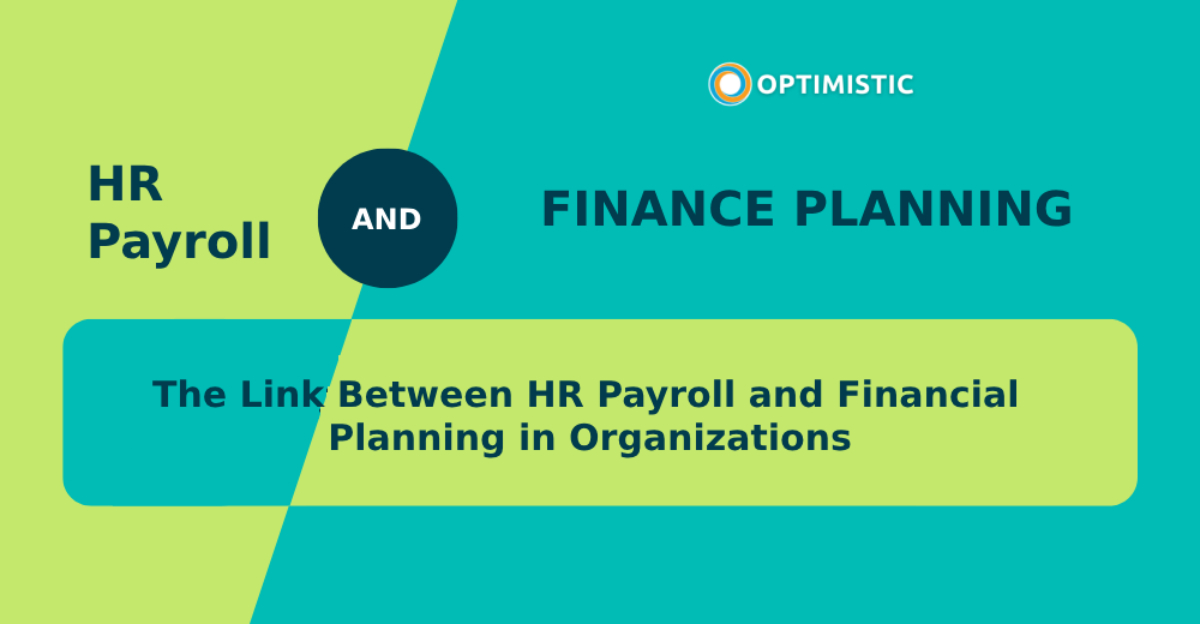 OPTIMISTIC

HR Payroll

AND

FINANCE PLANNING

The Link Between HR Payroll and Financial Planning in Organizations